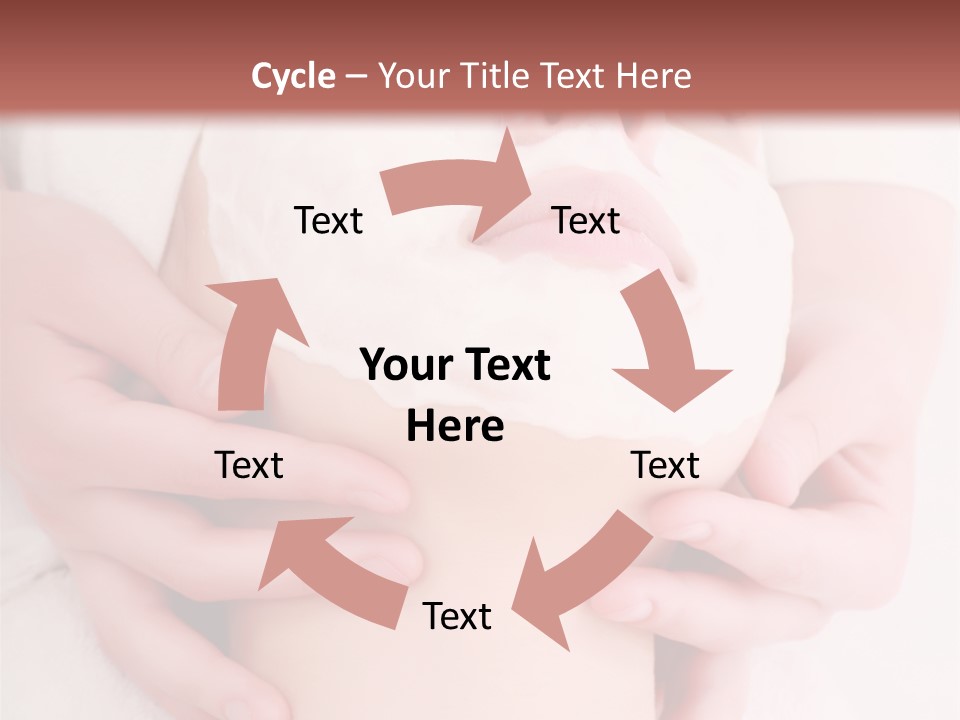 Cycle – Your Title Text Here

Text

Text

Your Text Here

Text

Text

Text